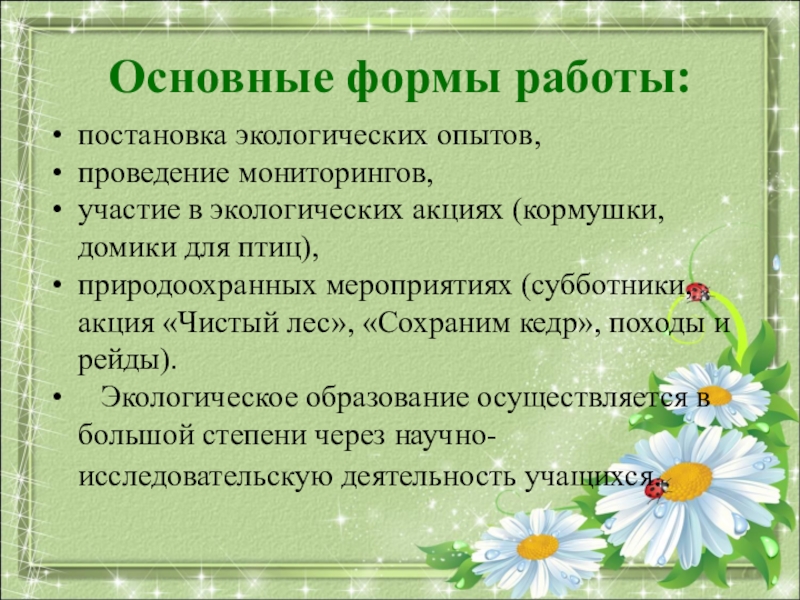 Основные формы работы:

• постановка экологических опытов,
• проведение мониторингов,
• участие в экологических акциях (кормушки, домики для птиц),
• природоохранных мероприятиях (субботники, акция «Чистый лес», «Сохраним кедр», походы и рейды).
• Экологическое образование осуществляется в большой степени через научно-исследовательскую деятельность учащихся.